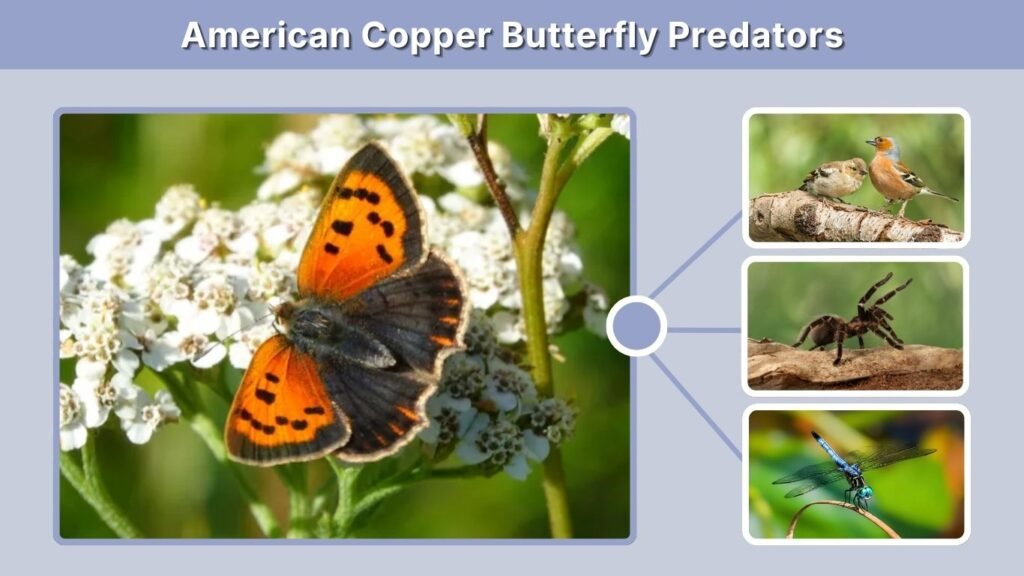 American Copper Butterfly Predators